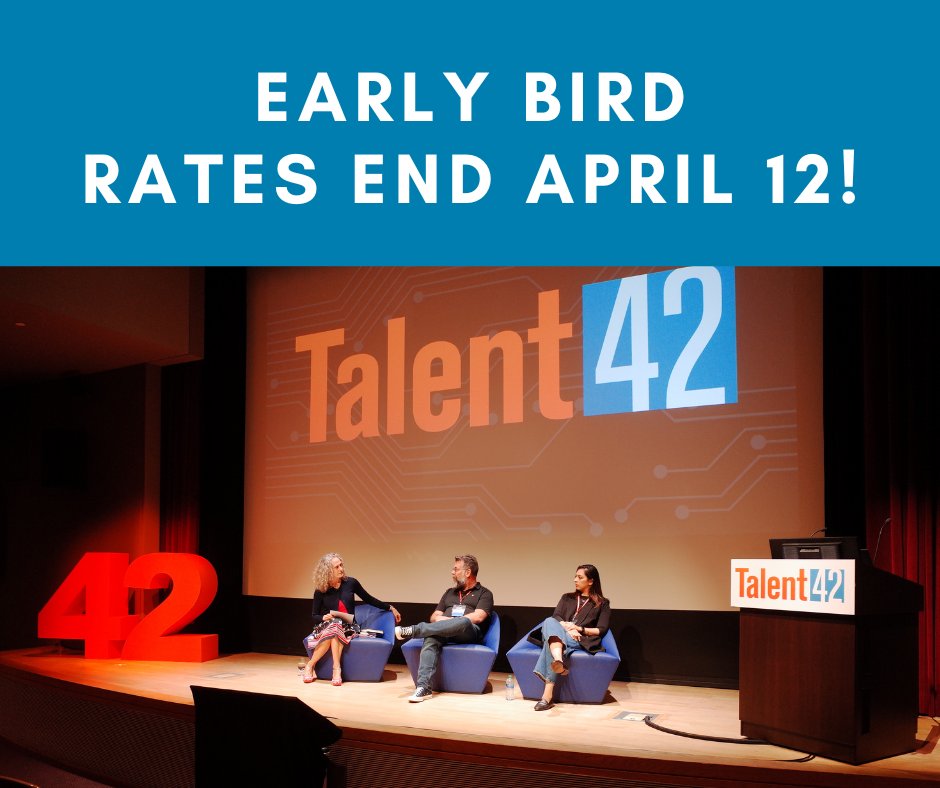 EARLY BIRD
RATES END APRIL 12!

Talent42

42

Talent42